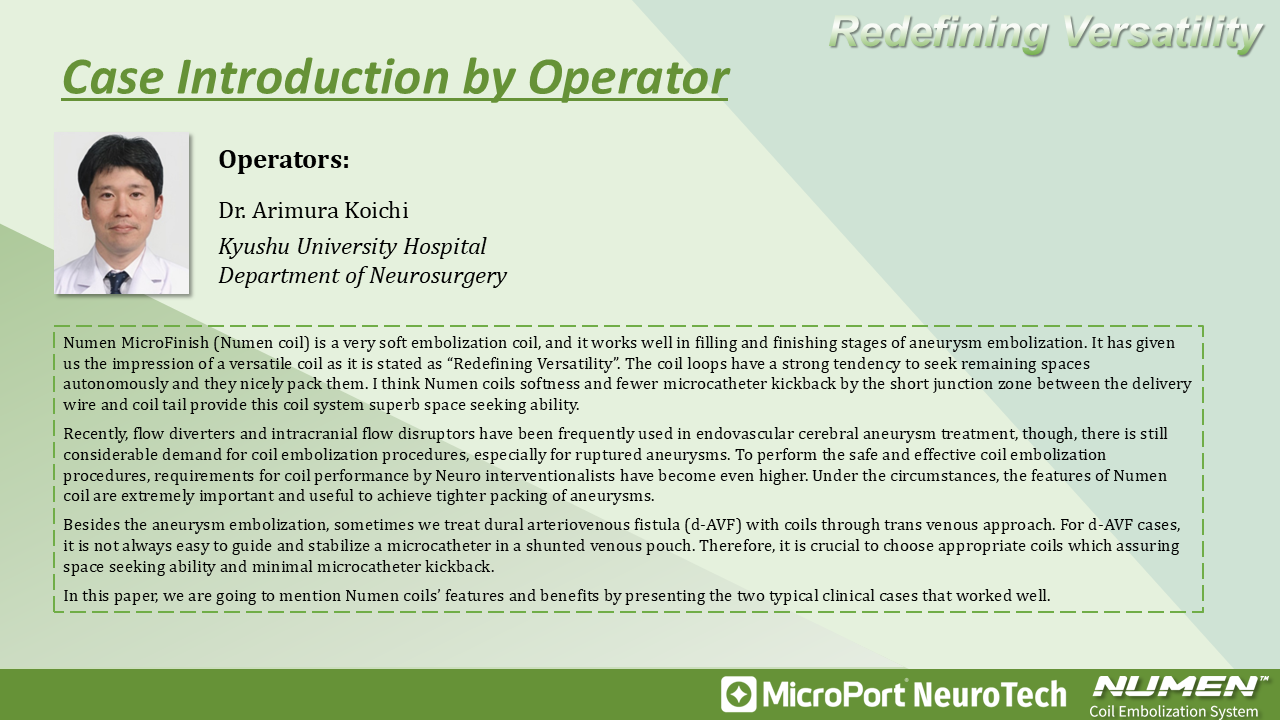 Redefining Versatility

Case Introduction by Operator

Operators:

Dr. Arimura Koichi

Kyushu University Hospital
Department of Neurosurgery

Numen MicroFinish (Numen coil) is a very soft embolization coil, and it works well in filling and finishing stages of aneurysm embolization. It has given us the impression of a versatile coil as it is stated as “Redefining Versatility”. The coil loops have a strong tendency to seek remaining spaces autonomously and they nicely pack them. I think Numen coils softness and fewer microcatheter kickback by the short junction zone between the delivery wire and coil tail provide this coil system superb space seeking ability.

Recently, flow diverters and intracranial flow disruptors have been frequently used in endovascular cerebral aneurysm treatment, though, there is still considerable demand for coil embolization procedures, especially for ruptured aneurysms. To perform the safe and effective coil embolization procedures, requirements for coil performance by Neuro interventionalists have become even higher. Under the circumstances, the features of Numen coil are extremely important and useful to achieve tighter packing of aneurysms.

Besides the aneurysm embolization, sometimes we treat dural arteriovenous fistula (d-AVF) with coils through trans venous approach. For d-AVF cases, it is not always easy to guide and stabilize a microcatheter in a shunted venous pouch. Therefore, it is crucial to choose appropriate coils which assuring space seeking ability and minimal microcatheter kickback.

In this paper, we are going to mention Numen coils’ features and benefits by presenting the two typical clinical cases that worked well.

MicroPort NeuroTech

NUMEN™
Coil Embolization System